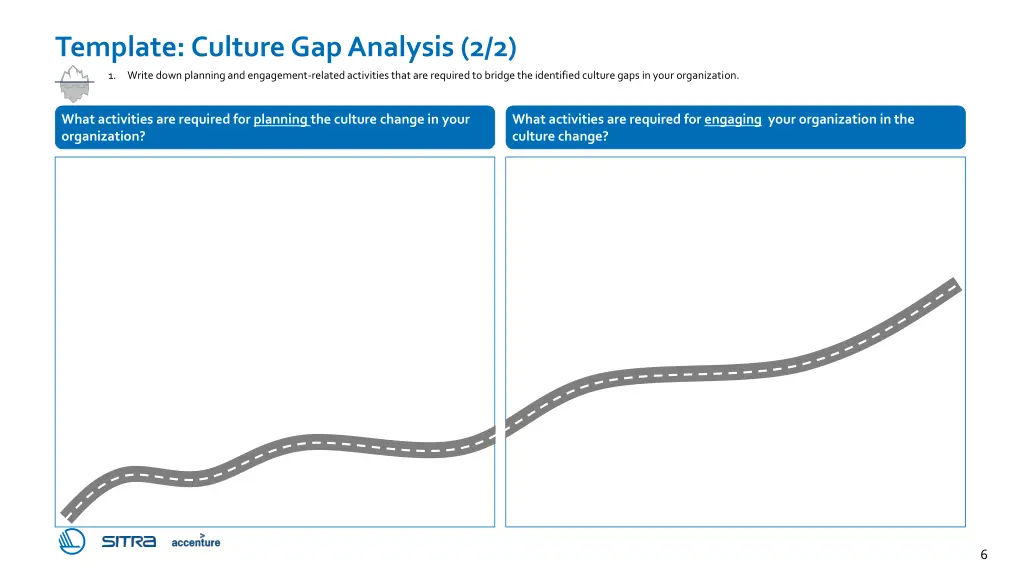 Template: Culture Gap Analysis (2/2)

1. Write down planning and engagement-related activities that are required to bridge the identified culture gaps in your organization.

What activities are required for planning the culture change in your organization?

What activities are required for engaging your organization in the culture change?

SITRA accenture

6